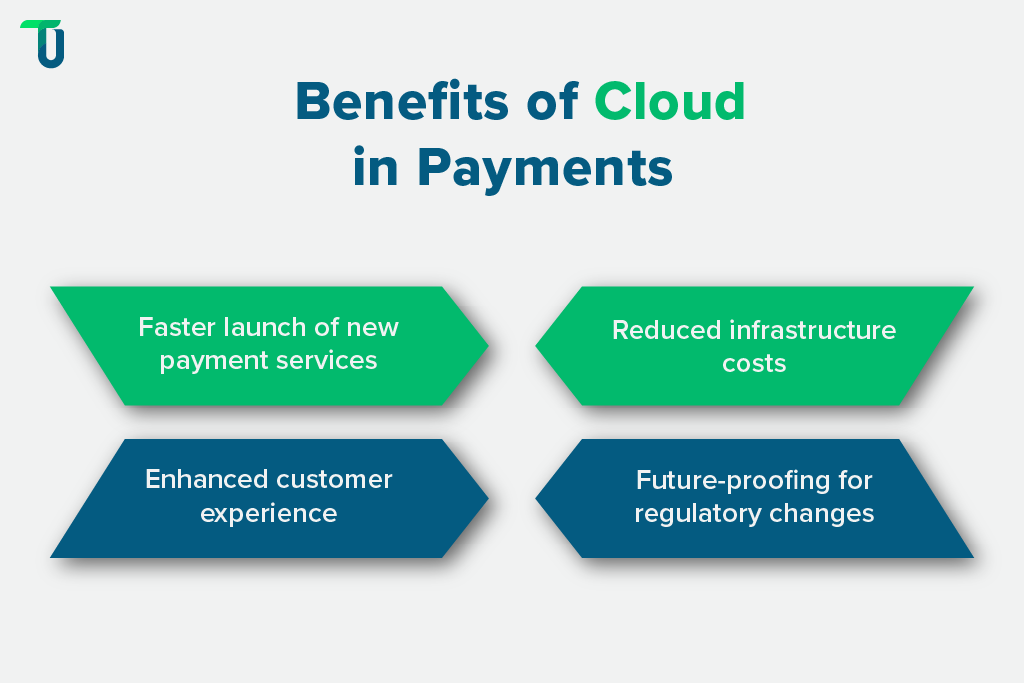 TU

Benefits of Cloud in Payments

Faster launch of new payment services

Reduced infrastructure costs

Enhanced customer experience

Future-proofing for regulatory changes